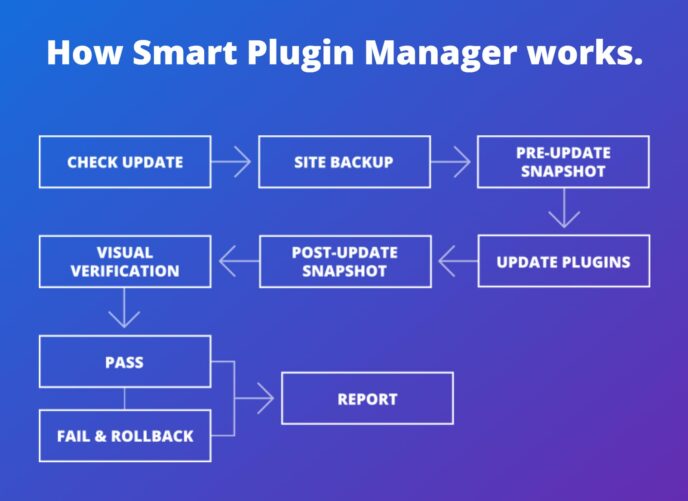 How Smart Plugin Manager works.

CHECK UPDATE

SITE BACKUP

PRE-UPDATE SNAPSHOT

UPDATE PLUGINS

POST-UPDATE SNAPSHOT

VISUAL VERIFICATION

PASS

FAIL & ROLLBACK

REPORT